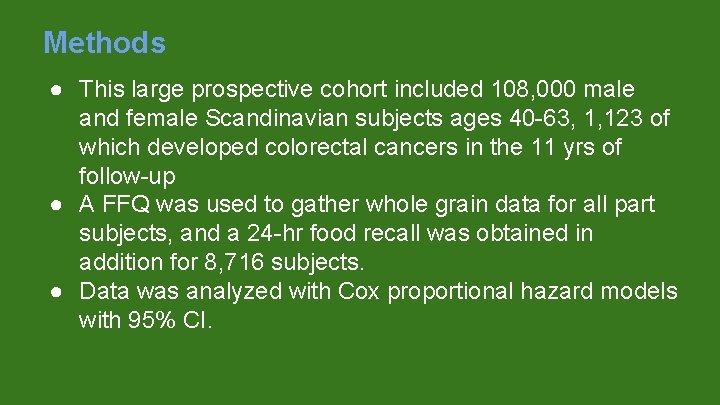 Methods

● This large prospective cohort included 108,000 male and female Scandinavian subjects ages 40-63, 1,123 of which developed colorectal cancers in the 11 yrs of follow-up
● A FFQ was used to gather whole grain data for all part subjects, and a 24-hr food recall was obtained in addition for 8,716 subjects.
● Data was analyzed with Cox proportional hazard models with 95% CI.